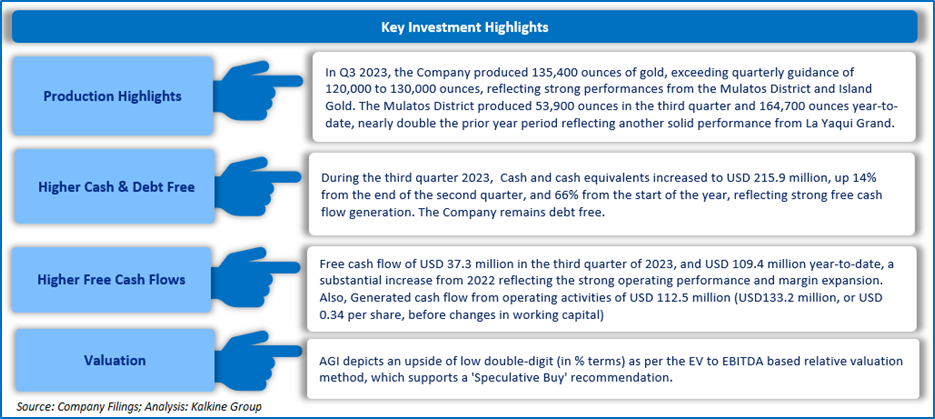 Key Investment Highlights

Production Highlights

In Q3 2023, the Company produced 135,400 ounces of gold, exceeding quarterly guidance of 120,000 to 130,000 ounces, reflecting strong performances from the Mulatos District and Island Gold. The Mulatos District produced 53,900 ounces in the third quarter and 164,700 ounces year-to-date, nearly double the prior year period reflecting another solid performance from La Yaqui Grand.

Higher Cash & Debt Free

During the third quarter 2023, Cash and cash equivalents increased to USD 215.9 million, up 14% from the end of the second quarter, and 66% from the start of the year, reflecting strong free cash flow generation. The Company remains debt free.

Higher Free Cash Flows

Free cash flow of USD 37.3 million in the third quarter of 2023, and USD 109.4 million year-to-date, a substantial increase from 2022 reflecting the strong operating performance and margin expansion. Also, Generated cash flow from operating activities of USD 112.5 million (USD133.2 million, or USD 0.34 per share, before changes in working capital)

Valuation

AGI depicts an upside of low double-digit (in % terms) as per the EV to EBITDA based relative valuation method, which supports a 'Speculative Buy' recommendation.

Source: Company Filings; Analysis: Kalkine Group